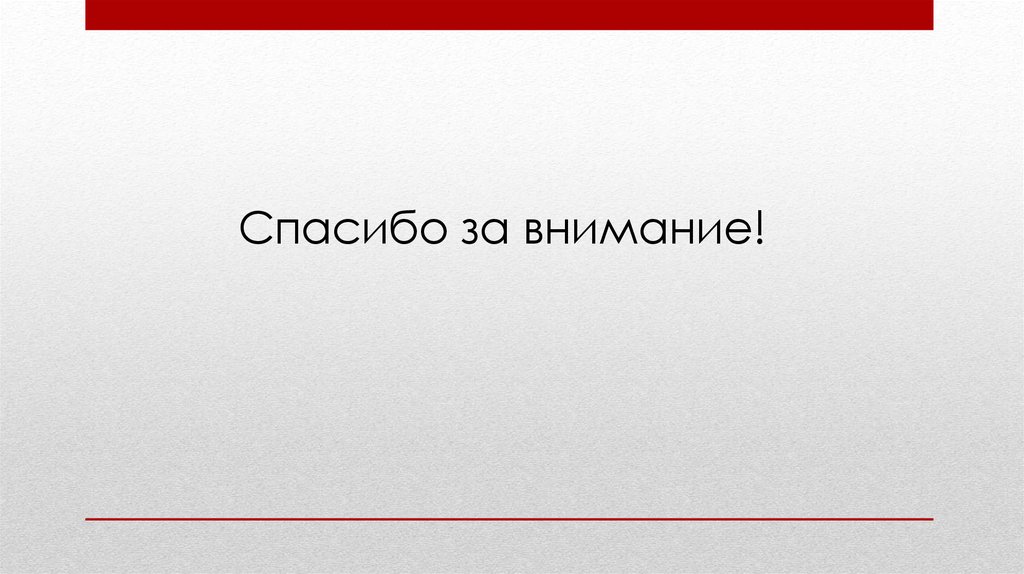 Спасибо за внимание!